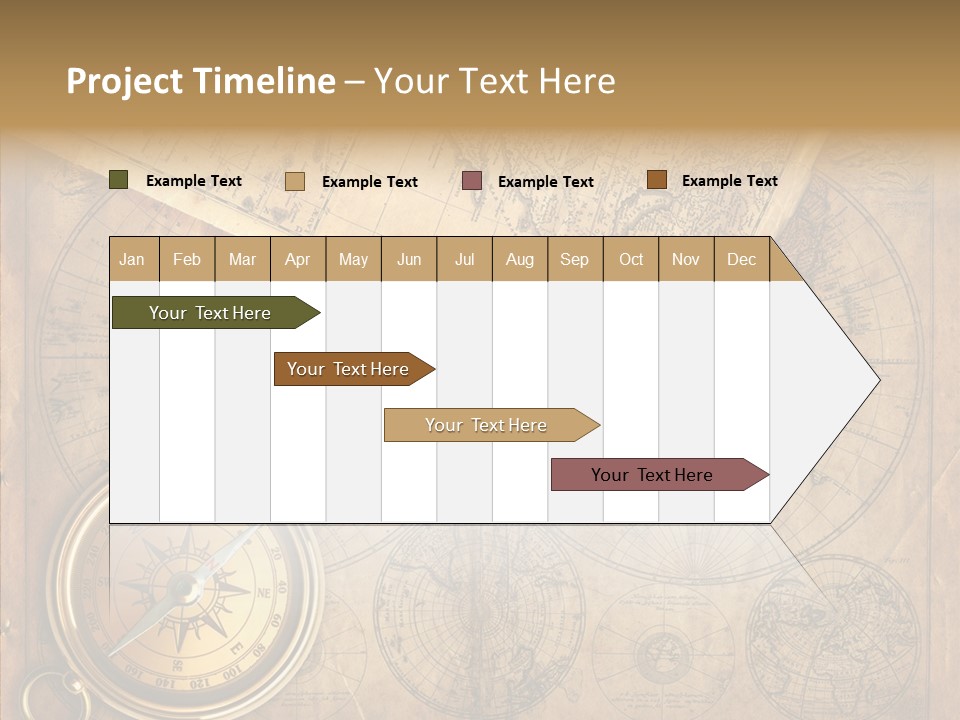 Project Timeline – Your Text Here

Example Text
Example Text
Example Text
Example Text

| Jan | Feb | Mar | Apr | May | Jun | Jul | Aug | Sep | Oct | Nov | Dec |
|---|---|---|---|---|---|---|---|---|---|---|---|

Your Text Here

Your Text Here

Your Text Here

Your Text Here